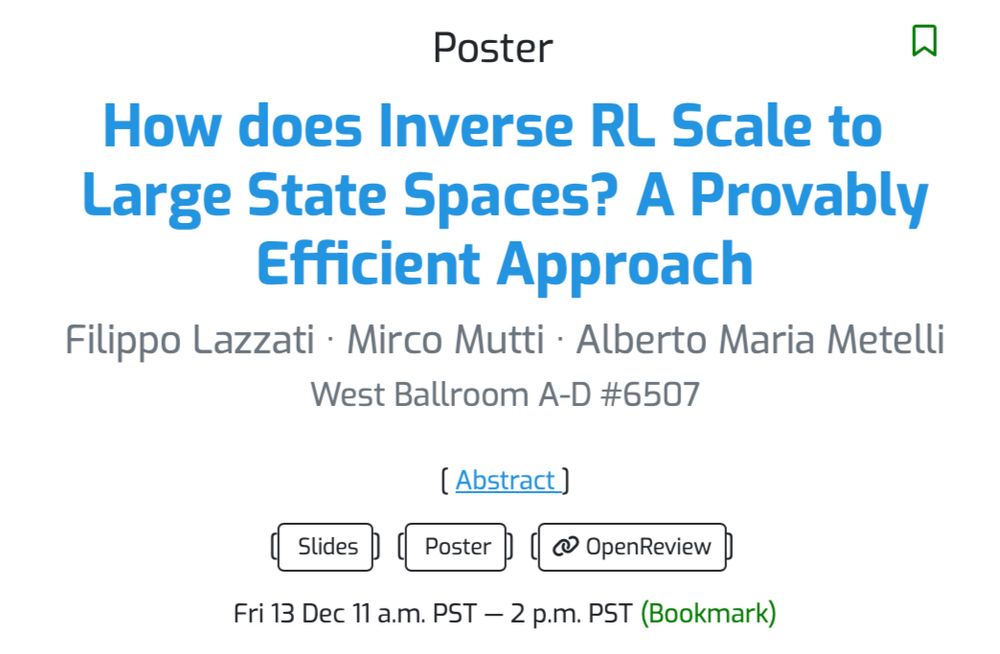 Poster

How does Inverse RL Scale to Large State Spaces? A Provably Efficient Approach

Filippo Lazzati · Mirco Mutti · Alberto Maria Metelli

West Ballroom A-D #6507

[ Abstract ]

[ Slides ] [ Poster ] [ OpenReview ]

Fri 13 Dec 11 a.m. PST — 2 p.m. PST (Bookmark)